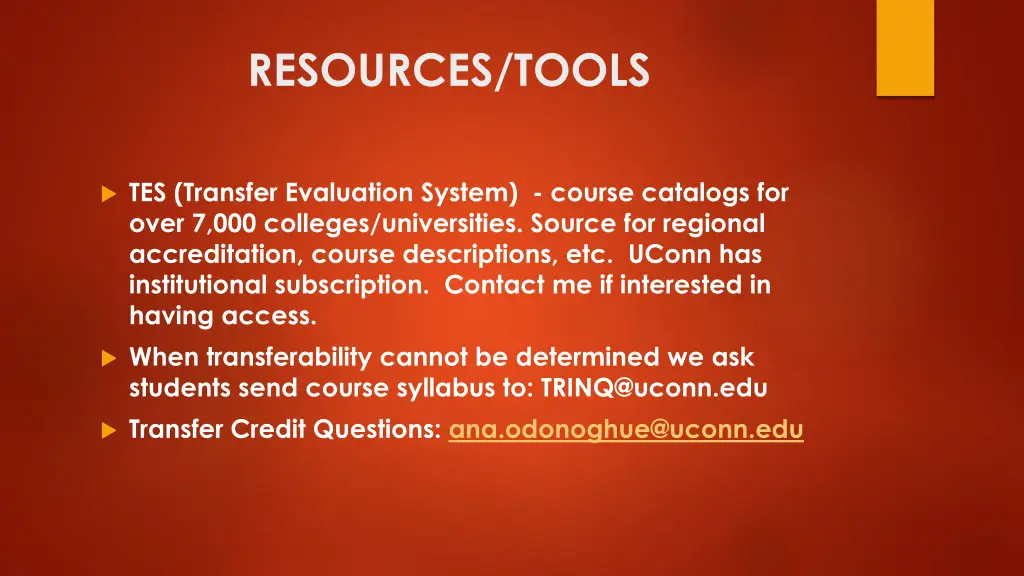 RESOURCES/TOOLS

TES (Transfer Evaluation System) - course catalogs for over 7,000 colleges/universities. Source for regional accreditation, course descriptions, etc. UConn has institutional subscription. Contact me if interested in having access.

When transferability cannot be determined we ask students send course syllabus to: TRINQ@uconn.edu

Transfer Credit Questions: ana.odonoghue@uconn.edu